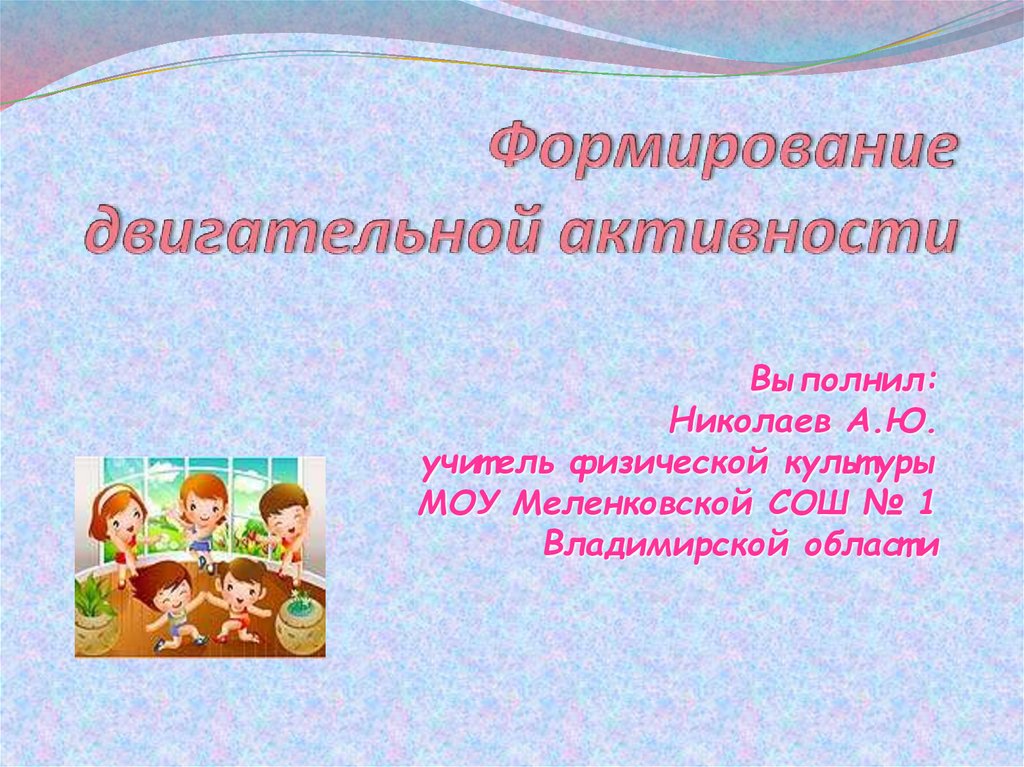 Формирование двигательной активности

Выполнил:
Николаев А.Ю.
учитель физической культуры
МОУ Меленковской СОШ № 1
Владимирской области